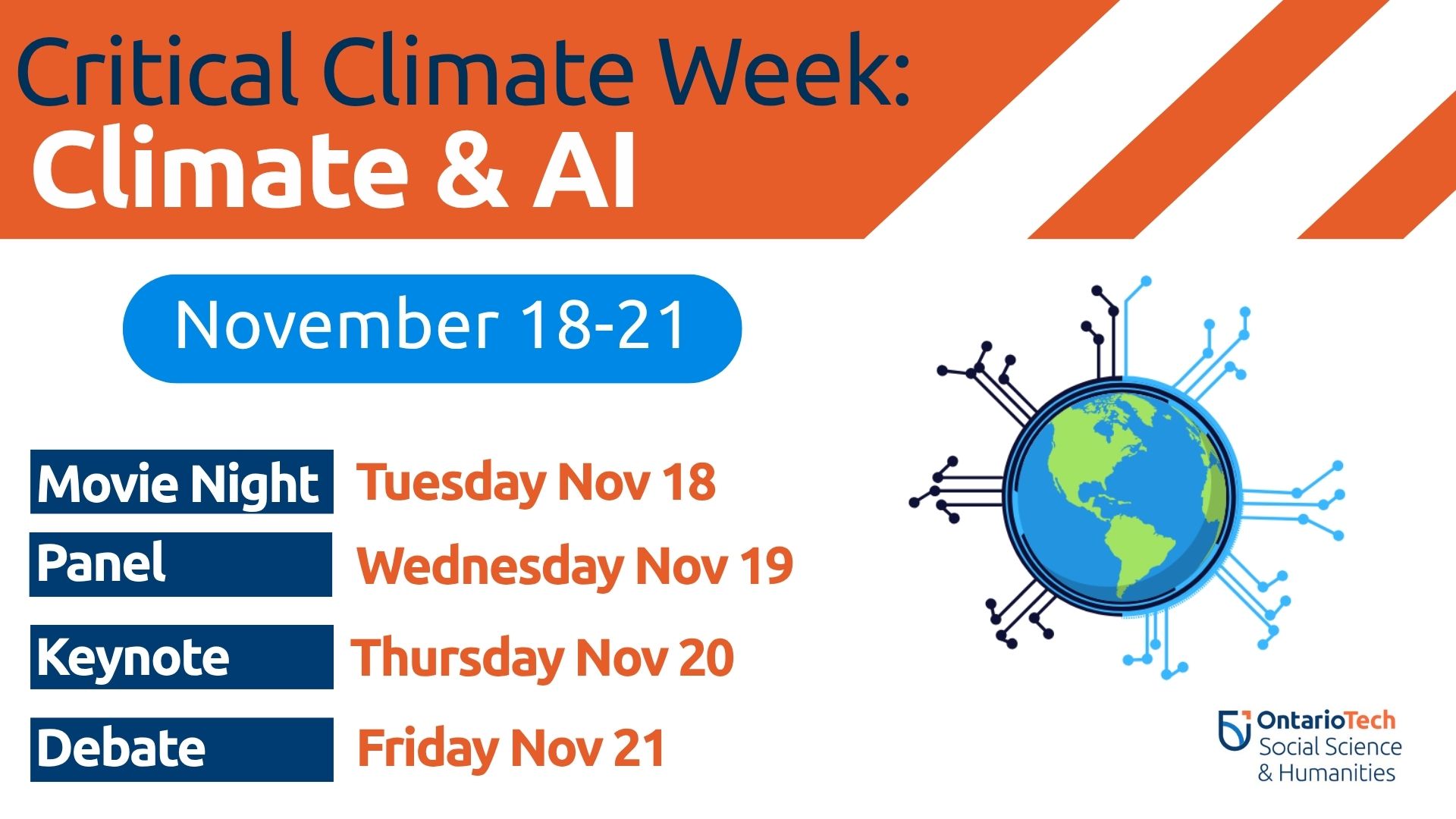 Critical Climate Week:
Climate & AI

November 18-21

Movie Night Tuesday Nov 18

Panel Wednesday Nov 19

Keynote Thursday Nov 20

Debate Friday Nov 21

OntarioTech
Social Science
& Humanities